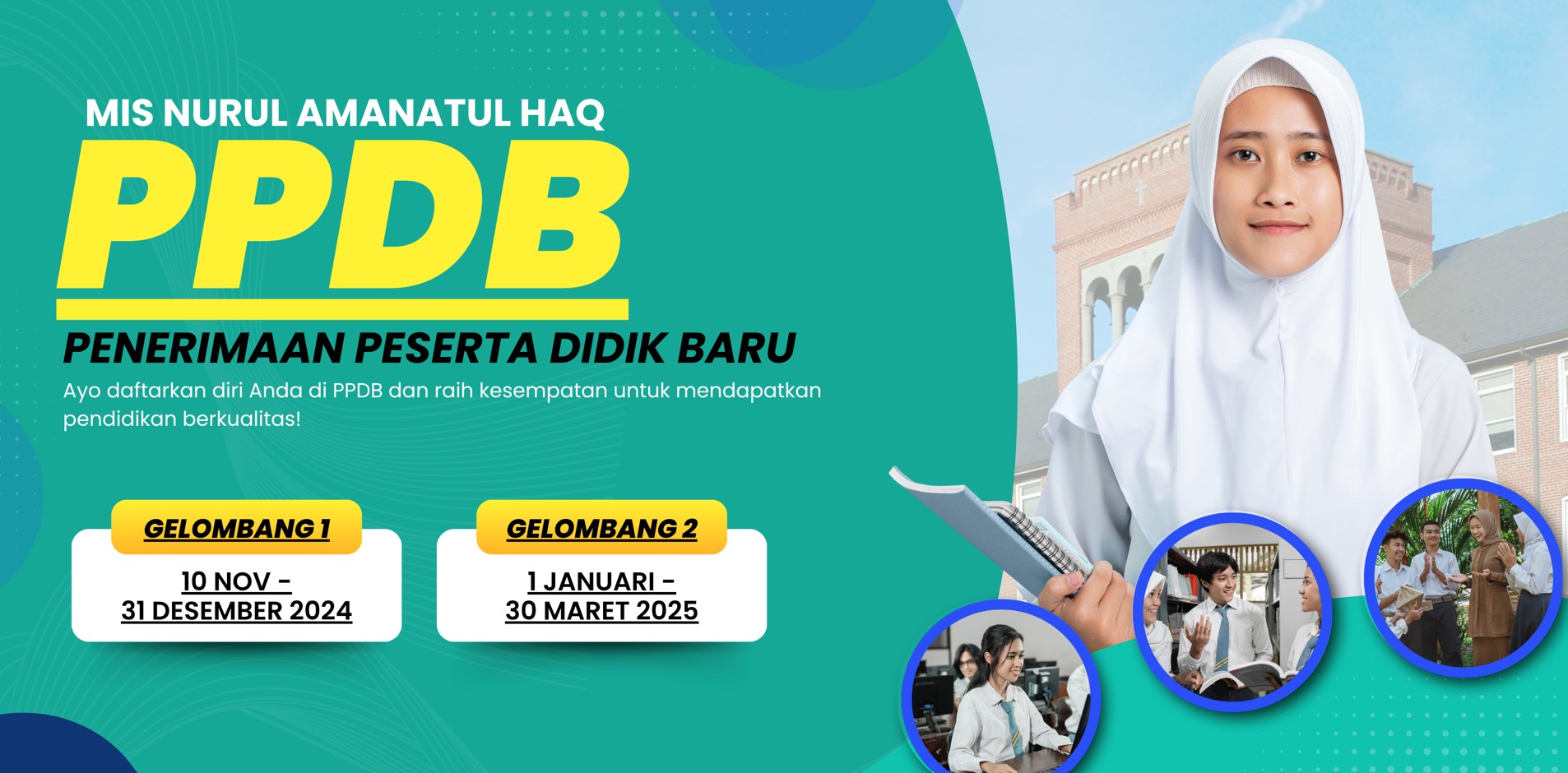 MIS NURUL AMANATUL HAQ

PPDB

PENERIMAAN PESERTA DIDIK BARU

Ayo daftarkan diri Anda di PPDB dan raih kesempatan untuk mendapatkan pendidikan berkualitas!

GELOMBANG 1

10 NOV -
31 DESEMBER 2024

GELOMBANG 2

1 JANUARI -
30 MARET 2025